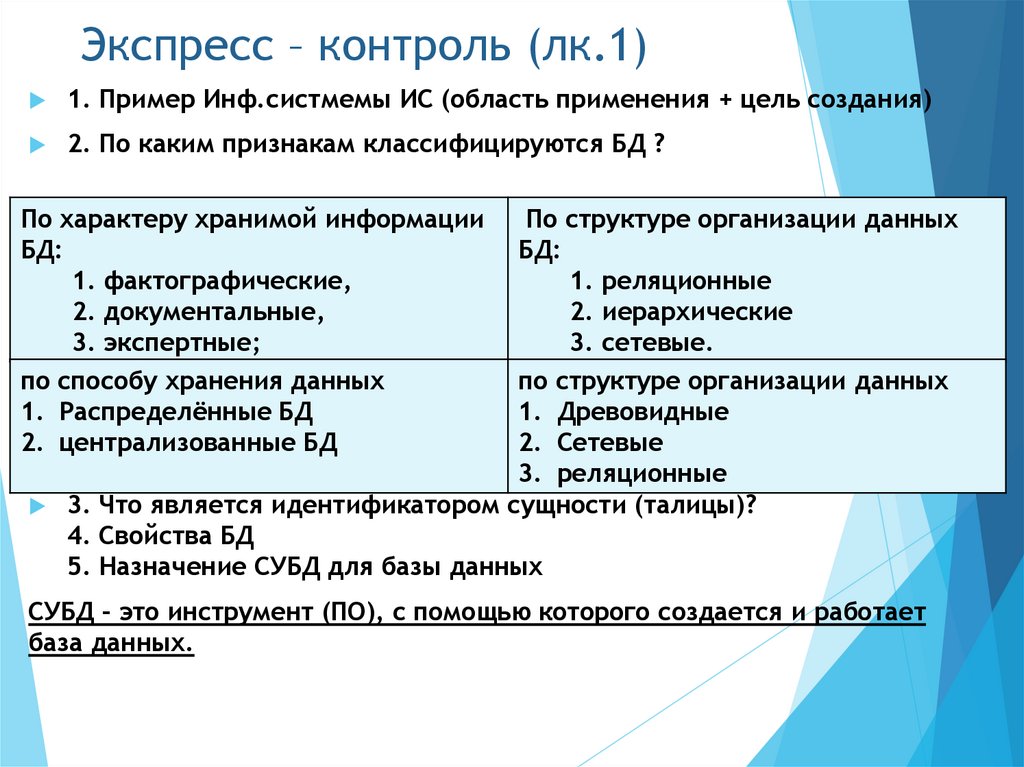 Экспресс – контроль (лк.1)

1. Пример Инф.систмемы ИС (область применения + цель создания)

2. По каким признакам классифицируются БД ?

| По характеру хранимой информации БД: 1. фактографические, 2. документальные, 3. экспертные; | По структуре организации данных БД: 1. реляционные 2. иерархические 3. сетевые. |
|---|---|
| по способу хранения данных 1. Распределённые БД 2. централизованные БД | по структуре организации данных 1. Древовидные 2. Сетевые 3. реляционные |

3. Что является идентификатором сущности (талицы)?
4. Свойства БД
5. Назначение СУБД для базы данных

СУБД – это инструмент (ПО), с помощью которого создается и работает база данных.